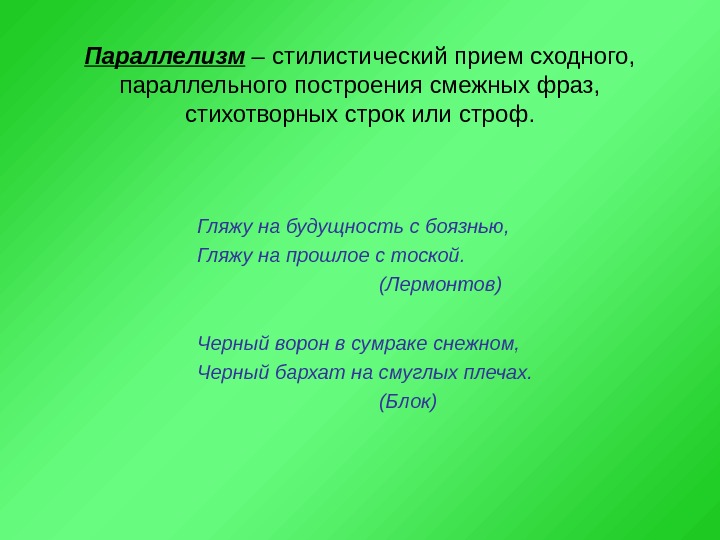 Параллелизм – стилистический прием сходного, параллельного построения смежных фраз, стихотворных строк или строф.

Гляжу на будущность с боязнью,
Гляжу на прошлое с тоской.
(Лермонтов)

Черный ворон в сумраке снежном,
Черный бархат на смуглых плечах.
(Блок)